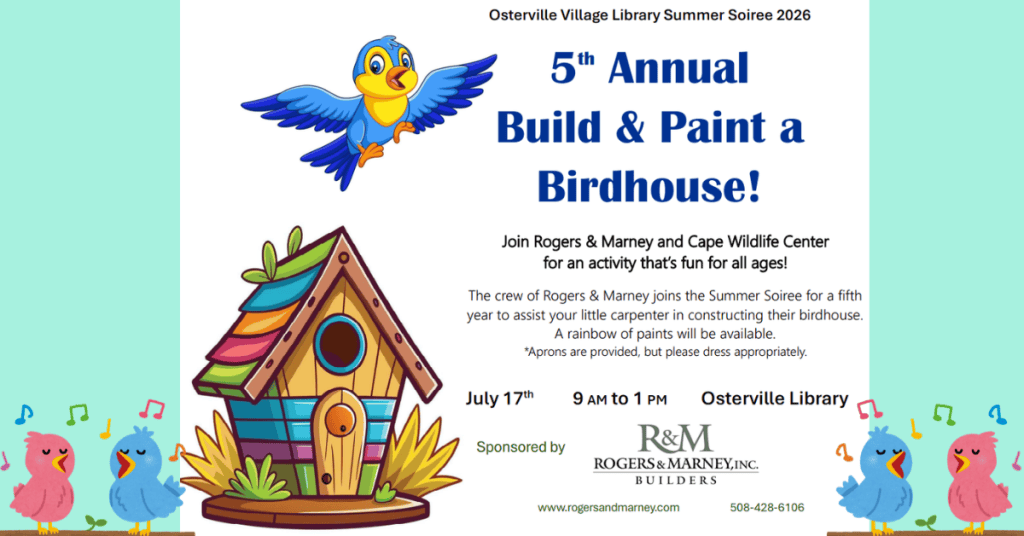 Osterville Village Library Summer Soiree 2026

5th Annual Build & Paint a Birdhouse!

Join Rogers & Marney and Cape Wildlife Center for an activity that's fun for all ages!

The crew of Rogers & Marney joins the Summer Soiree for a fifth year to assist your little carpenter in constructing their birdhouse. A rainbow of paints will be available.
*Aprons are provided, but please dress appropriately.

July 17th 9 AM to 1 PM Osterville Library

Sponsored by R&M ROGERS & MARNEY, INC. BUILDERS

www.rogersandmarney.com 508-428-6106